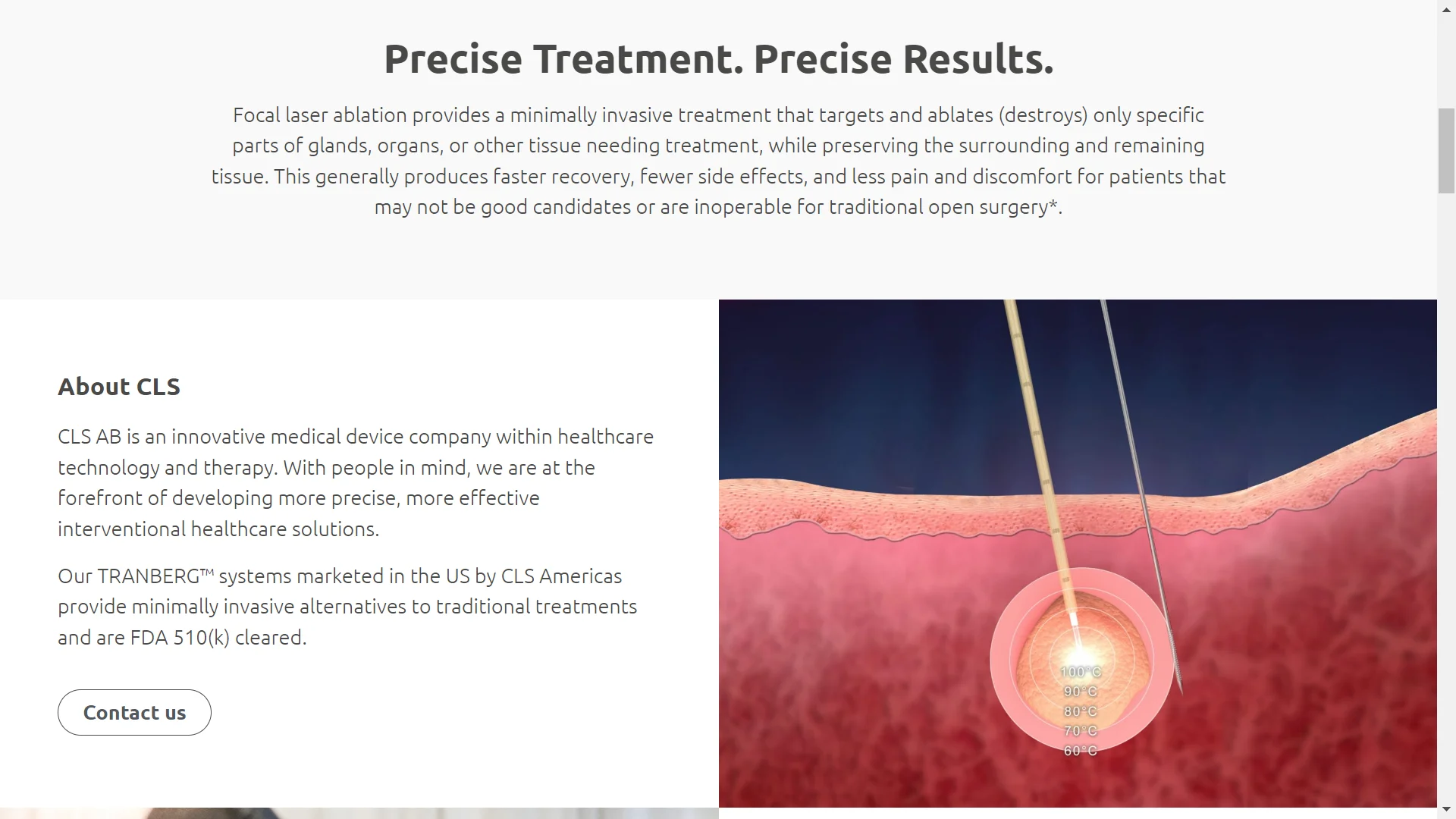 Precise Treatment. Precise Results.

Focal laser ablation provides a minimally invasive treatment that targets and ablates (destroys) only specific parts of glands, organs, or other tissue needing treatment, while preserving the surrounding and remaining tissue. This generally produces faster recovery, fewer side effects, and less pain and discomfort for patients that may not be good candidates or are inoperable for traditional open surgery*.

About CLS

CLS AB is an innovative medical device company within healthcare technology and therapy. With people in mind, we are at the forefront of developing more precise, more effective interventional healthcare solutions.

Our TRANBERG™ systems marketed in the US by CLS Americas provide minimally invasive alternatives to traditional treatments and are FDA 510(k) cleared.

Contact us

100°C
90°C
80°C
70°C
60°C